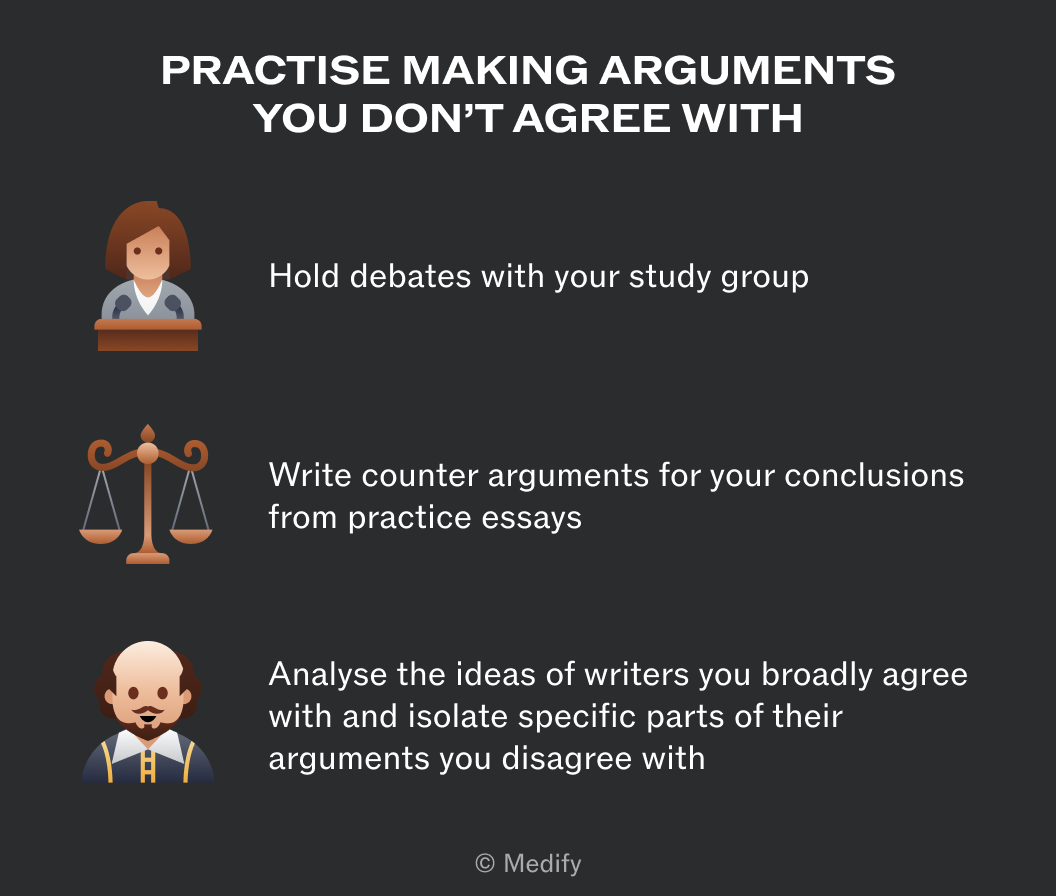 PRACTISE MAKING ARGUMENTS YOU DON'T AGREE WITH

Hold debates with your study group

Write counter arguments for your conclusions from practice essays

Analyse the ideas of writers you broadly agree with and isolate specific parts of their arguments you disagree with

© Medify